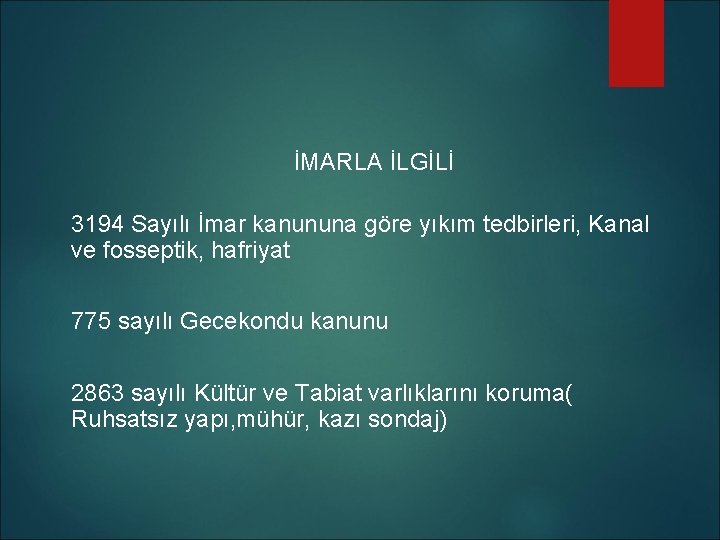 İMARLA İLGİLİ

3194 Sayılı İmar kanununa göre yıkım tedbirleri, Kanal ve fosseptik, hafriyat

775 sayılı Gecekondu kanunu

2863 sayılı Kültür ve Tabiat varlıklarını koruma( Ruhsatsız yapı,mühür, kazı sondaj)